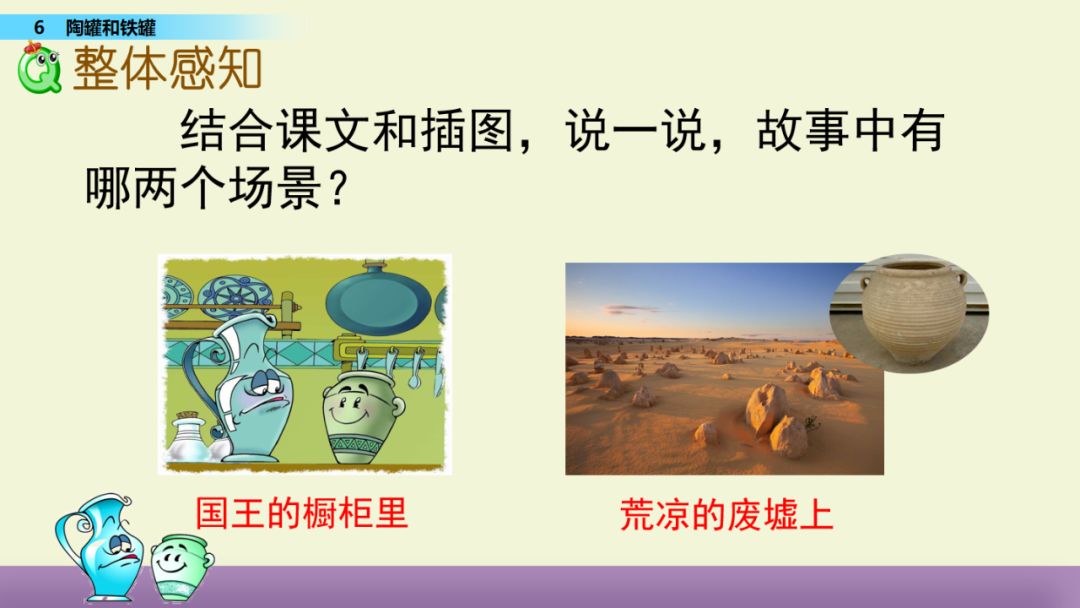 6 陶罐和铁罐

整体感知

结合课文和插图，说一说，故事中有哪两个场景？

国王的橱柜里

荒凉的废墟上